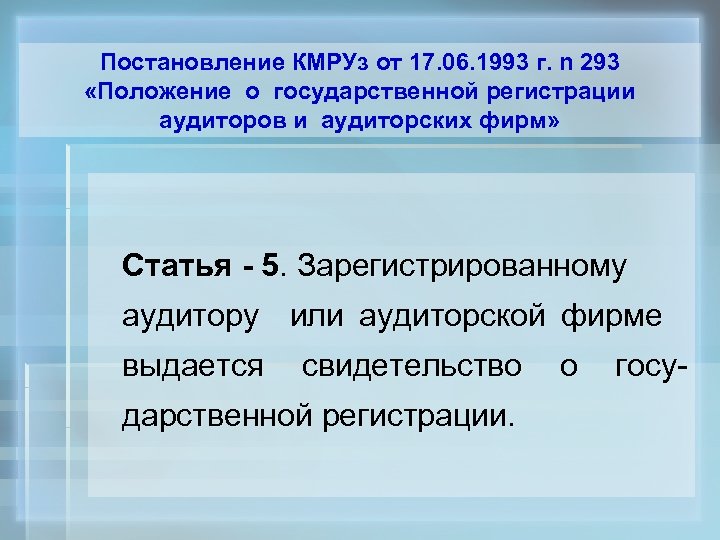 Постановление КМРУз от 17.06.1993 г. n 293 «Положение о государственной регистрации аудиторов и аудиторских фирм»

Статья - 5. Зарегистрированному аудитору или аудиторской фирме выдается свидетельство о государственной регистрации.